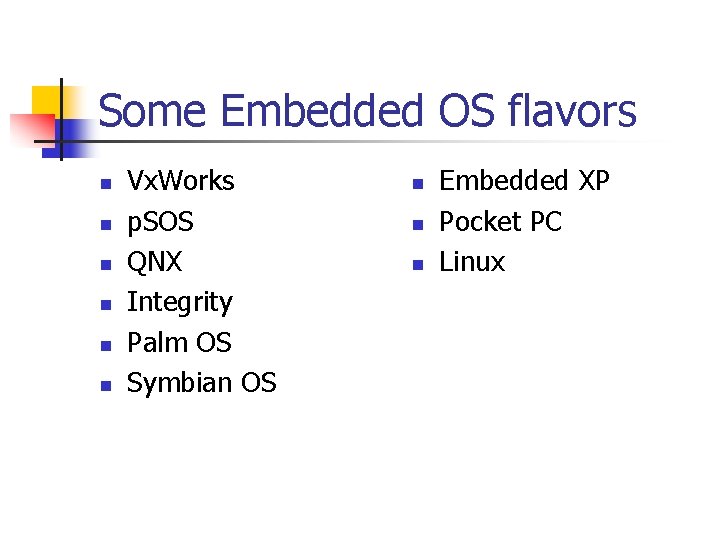 Some Embedded OS flavors

- VxWorks
- pSOS
- QNX
- Integrity
- Palm OS
- Symbian OS

- Embedded XP
- Pocket PC
- Linux